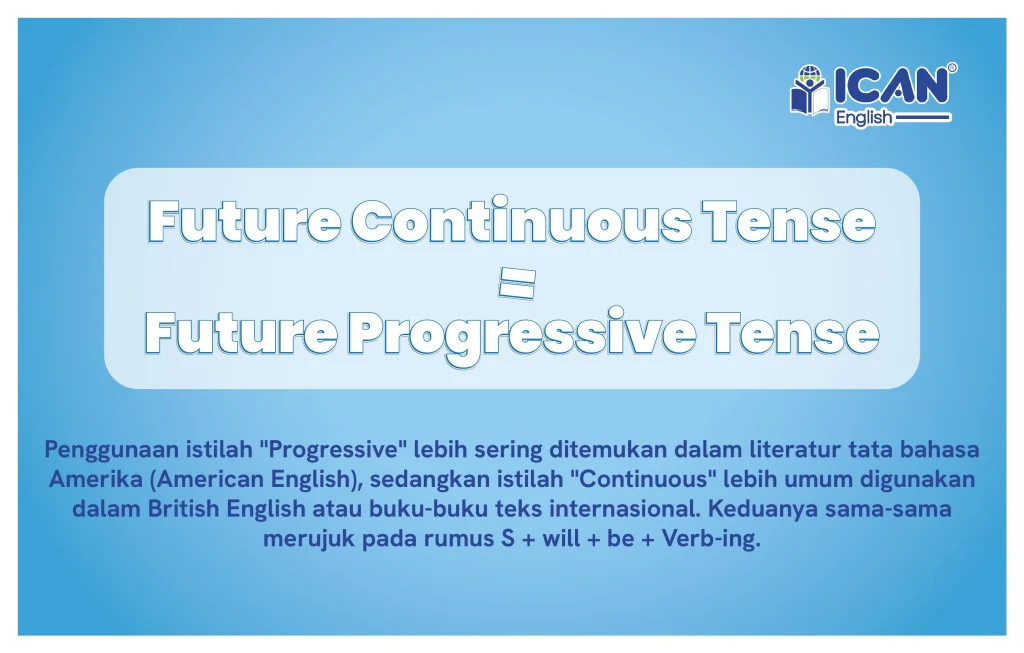 ICAN®
English

Future Continuous Tense
=
Future Progressive Tense

Penggunaan istilah "Progressive" lebih sering ditemukan dalam literatur tata bahasa Amerika (American English), sedangkan istilah "Continuous" lebih umum digunakan dalam British English atau buku-buku teks internasional. Keduanya sama-sama merujuk pada rumus S + will + be + Verb-ing.